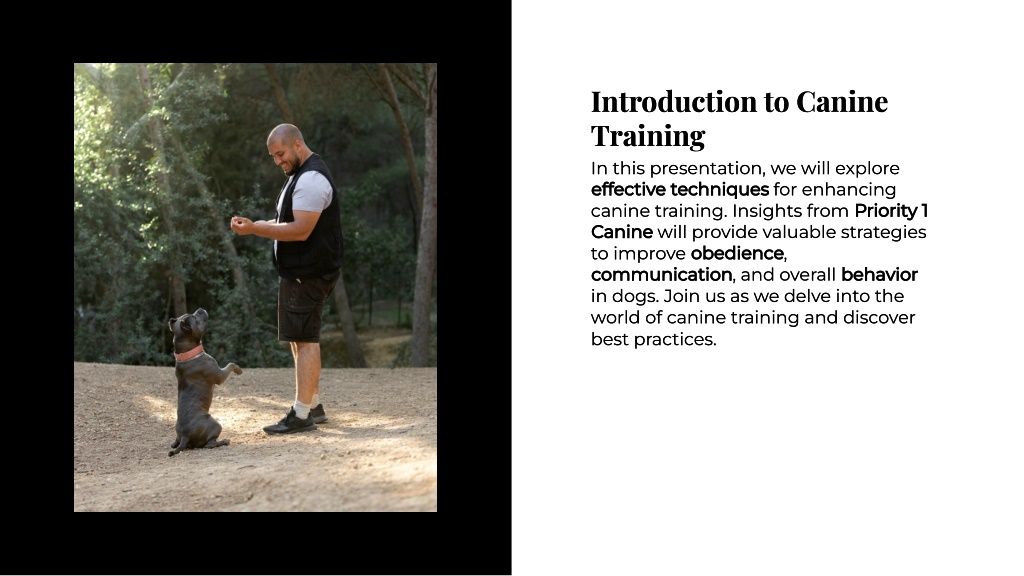 Introduction to Canine Training

In this presentation, we will explore effective techniques for enhancing canine training. Insights from Priority 1 Canine will provide valuable strategies to improve obedience, communication, and overall behavior in dogs. Join us as we delve into the world of canine training and discover best practices.